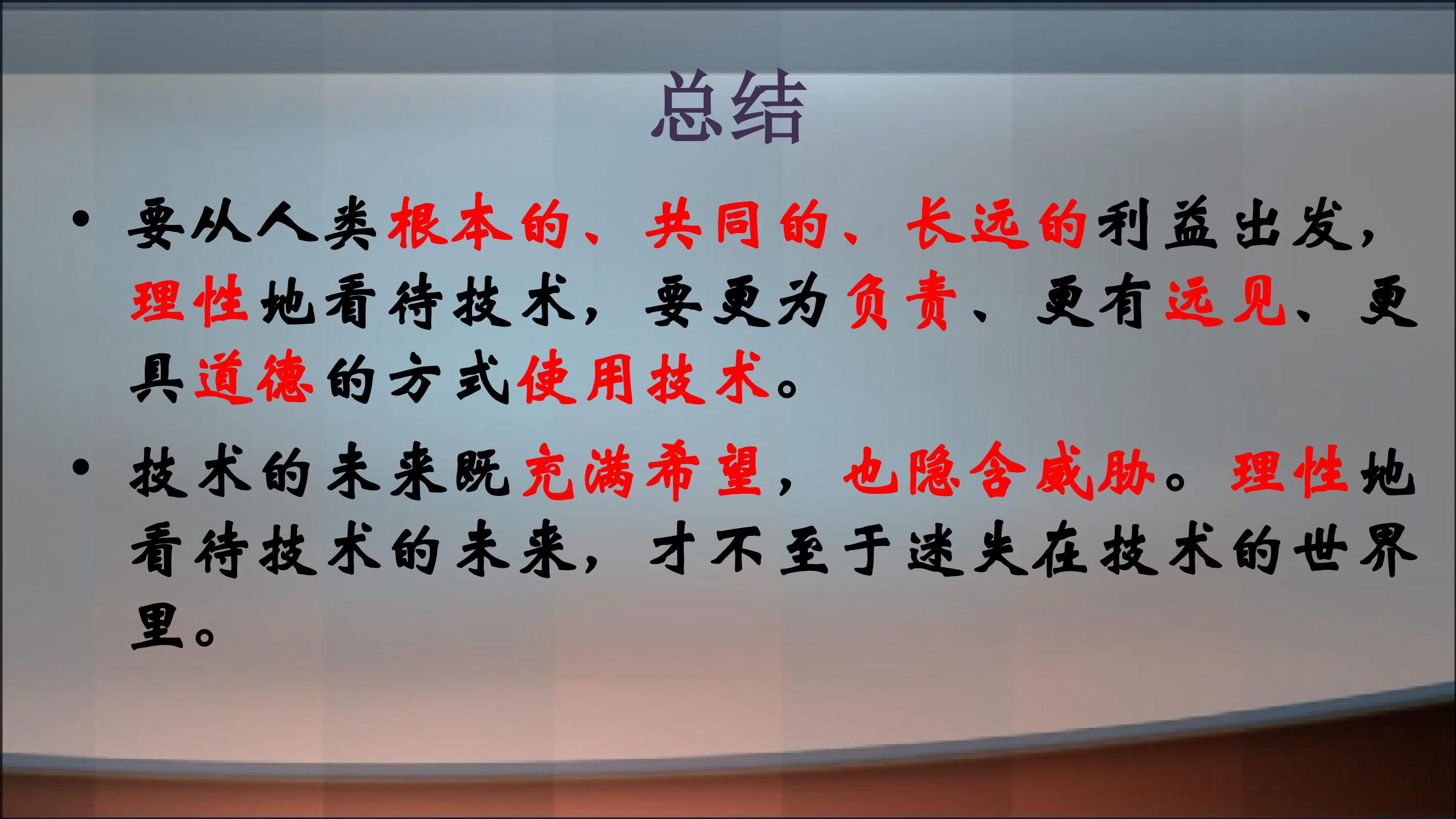 总结

• 要从人类根本的、共同的、长远的利益出发，理性地看待技术，要更为负责、更有远见、更具道德的方式使用技术。

• 技术的未来既充满希望，也隐含威胁。理性地看待技术的未来，才不至于迷失在技术的世界里。